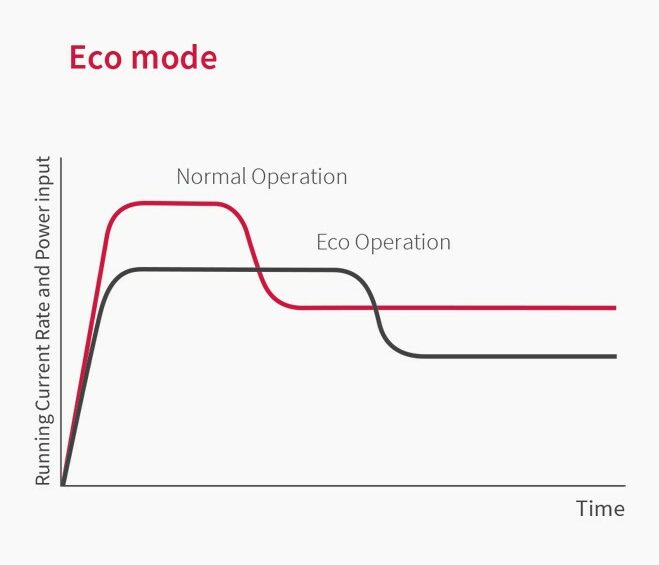 Eco mode

Running Current Rate and Power input

Normal Operation

Eco Operation

Time